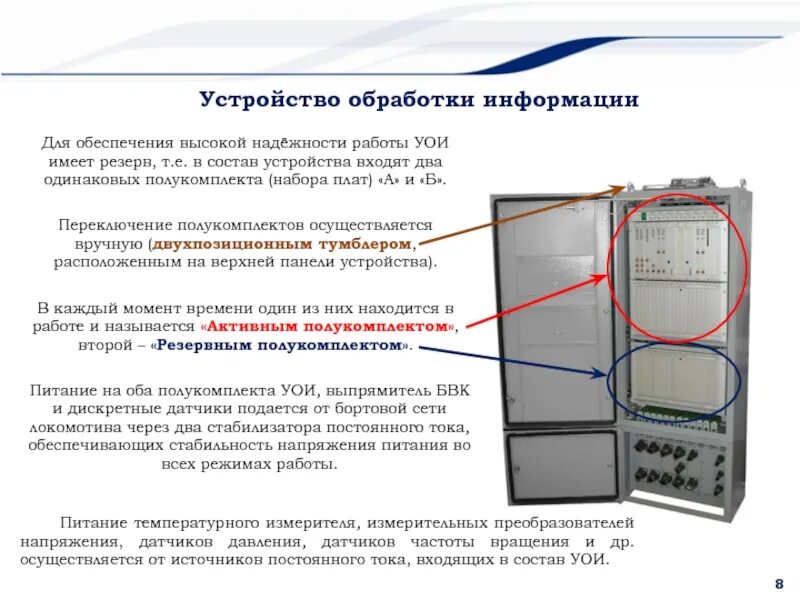 Устройство обработки информации

Для обеспечения высокой надёжности работы УОИ имеет резерв, т.е. в состав устройства входят два одинаковых полукомплекта (набора плат) «А» и «Б».

Переключение полукомплектов осуществляется вручную (двухпозиционным тумблером, расположенным на верхней панели устройства).

В каждый момент времени один из них находится в работе и называется «Активным полукомплектом», второй – «Резервным полукомплектом».

Питание на оба полукомплекта УОИ, выпрямитель БВК и дискретные датчики подается от бортовой сети локомотива через два стабилизатора постоянного тока, обеспечивающих стабильность напряжения питания во всех режимах работы.

Питание температурного измерителя, измерительных преобразователей напряжения, датчиков давления, датчиков частоты вращения и др. осуществляется от источников постоянного тока, входящих в состав УОИ.

8